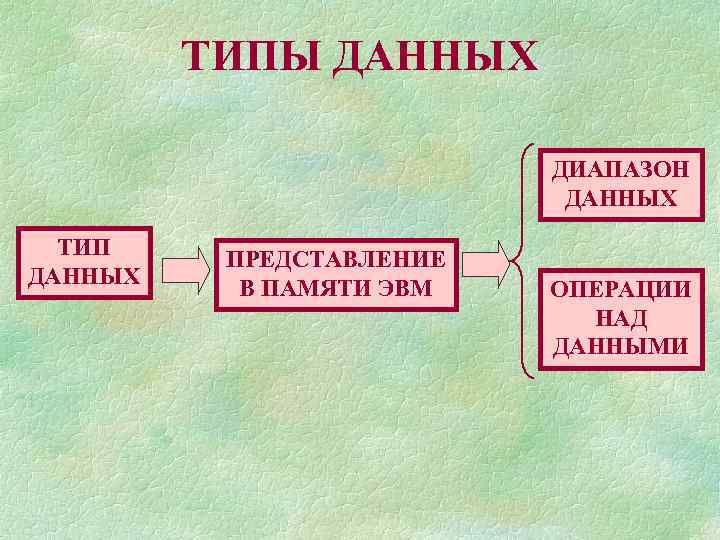 ТИПЫ ДАННЫХ

ТИП ДАННЫХ

ПРЕДСТАВЛЕНИЕ В ПАМЯТИ ЭВМ

ДИАПАЗОН ДАННЫХ

ОПЕРАЦИИ НАД ДАННЫМИ